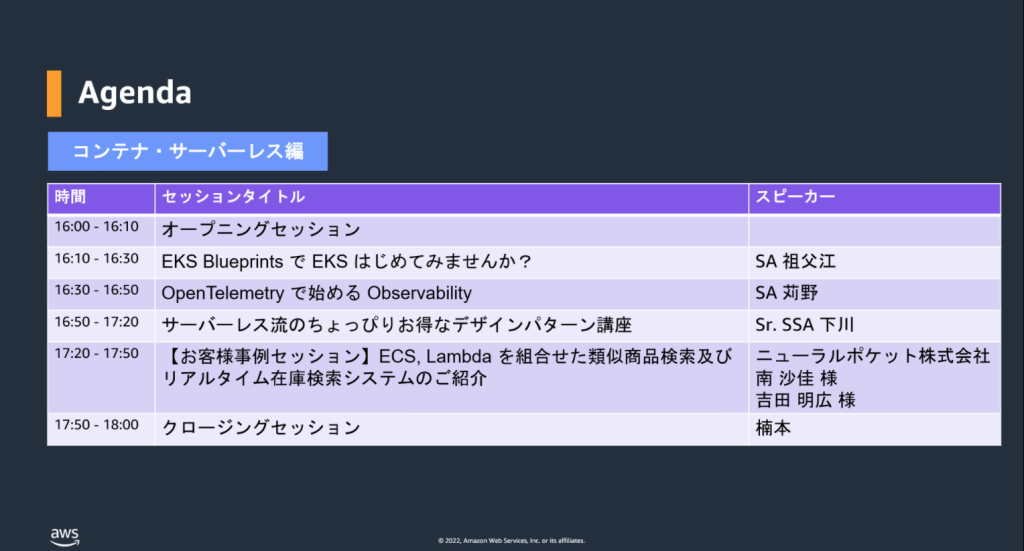 Agenda

コンテナ・サーバーレス編

| 時間 | セッションタイトル | スピーカー |
|---|---|---|
| 16:00 - 16:10 | オープニングセッション | |
| 16:10 - 16:30 | EKS Blueprints で EKS はじめてみませんか？ | SA 祖父江 |
| 16:30 - 16:50 | OpenTelemetry で始める Observability | SA 苅野 |
| 16:50 - 17:20 | サーバーレス流のちょっぴりお得なデザインパターン講座 | Sr. SSA 下川 |
| 17:20 - 17:50 | 【お客様事例セッション】ECS, Lambda を組合せた類似商品検索及びリアルタイム在庫検索システムのご紹介 | ニューラルポケット株式会社 南 沙佳 様 吉田 明広 様 |
| 17:50 - 18:00 | クロージングセッション | 楠本 |

aws

© 2022, Amazon Web Services, Inc. or its affiliates.